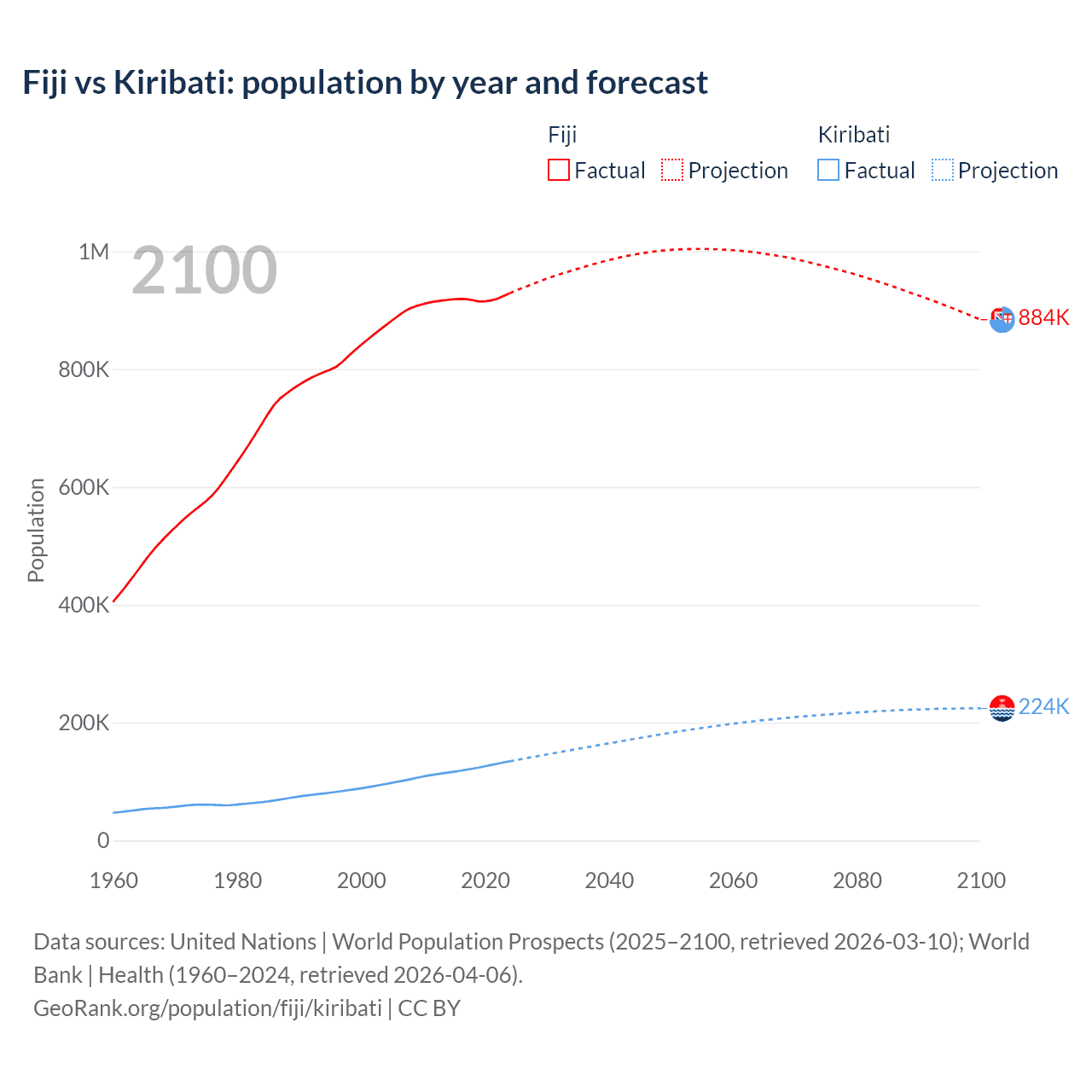 Fiji vs Kiribati: population by year and forecast

Fiji
Factual
Projection

Kiribati
Factual
Projection

2100

Population

1M
800K
600K
400K
200K
0

884K
224K

1960
1980
2000
2020
2040
2060
2080
2100

Data sources: United Nations | World Population Prospects (2025–2100, retrieved 2026-03-10); World Bank | Health (1960–2024, retrieved 2026-04-06).
GeoRank.org/population/fiji/kiribati | CC BY